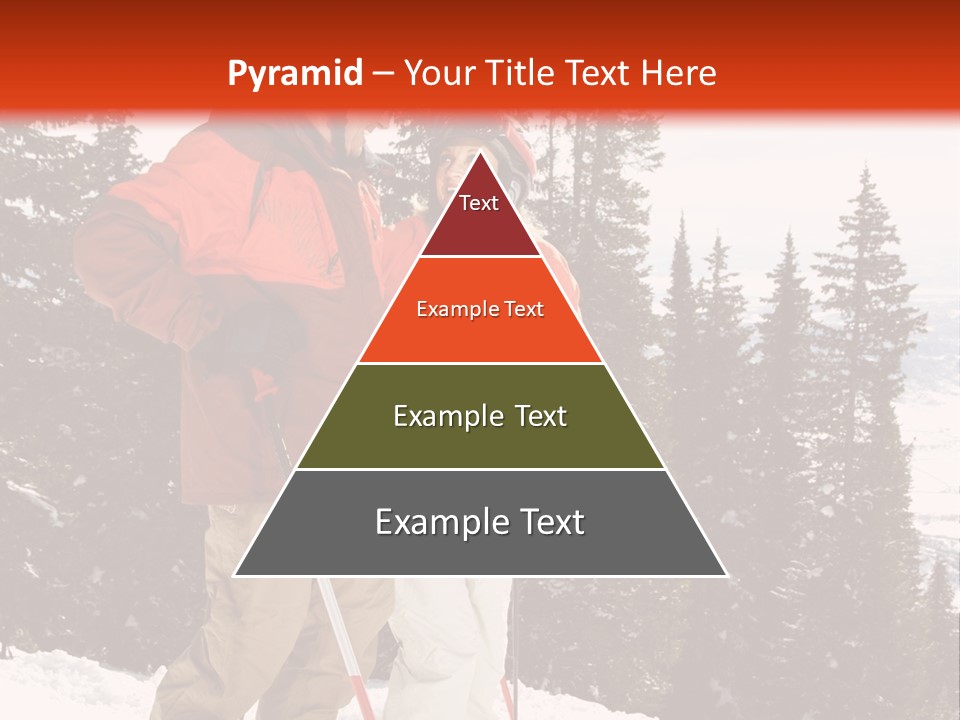 Pyramid – Your Title Text Here

Text

Example Text

Example Text

Example Text